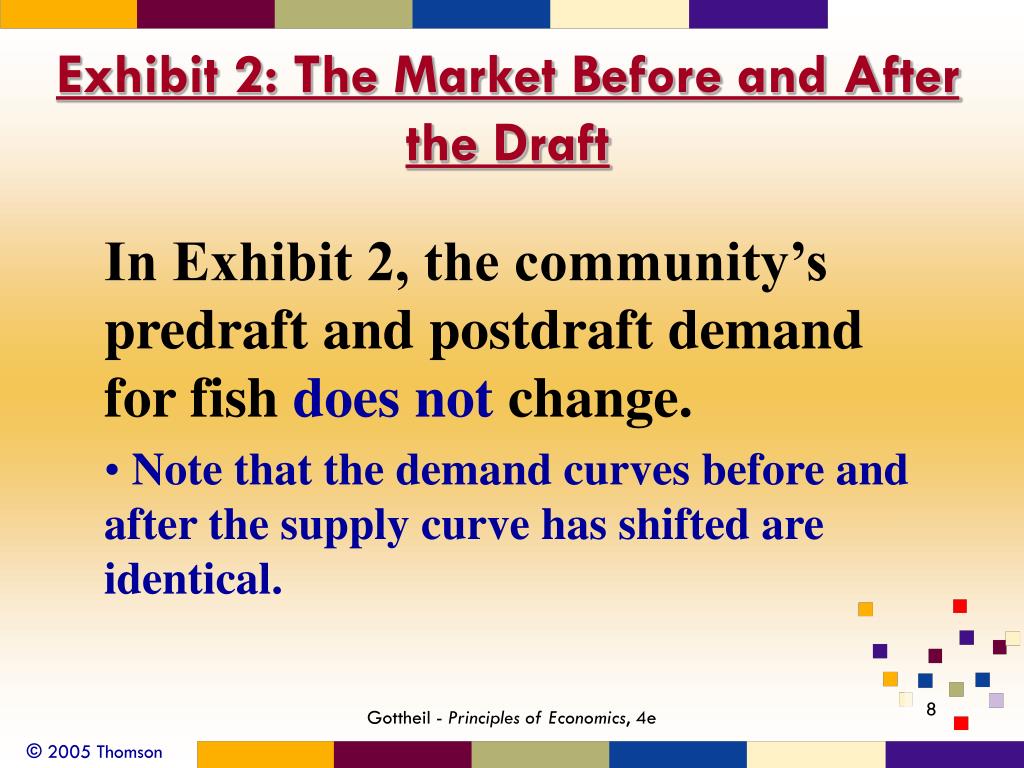 Exhibit 2: The Market Before and After the Draft

In Exhibit 2, the community's predraft and postdraft demand for fish does not change.

• Note that the demand curves before and after the supply curve has shifted are identical.

Gottheil - Principles of Economics, 4e

8

© 2005 Thomson